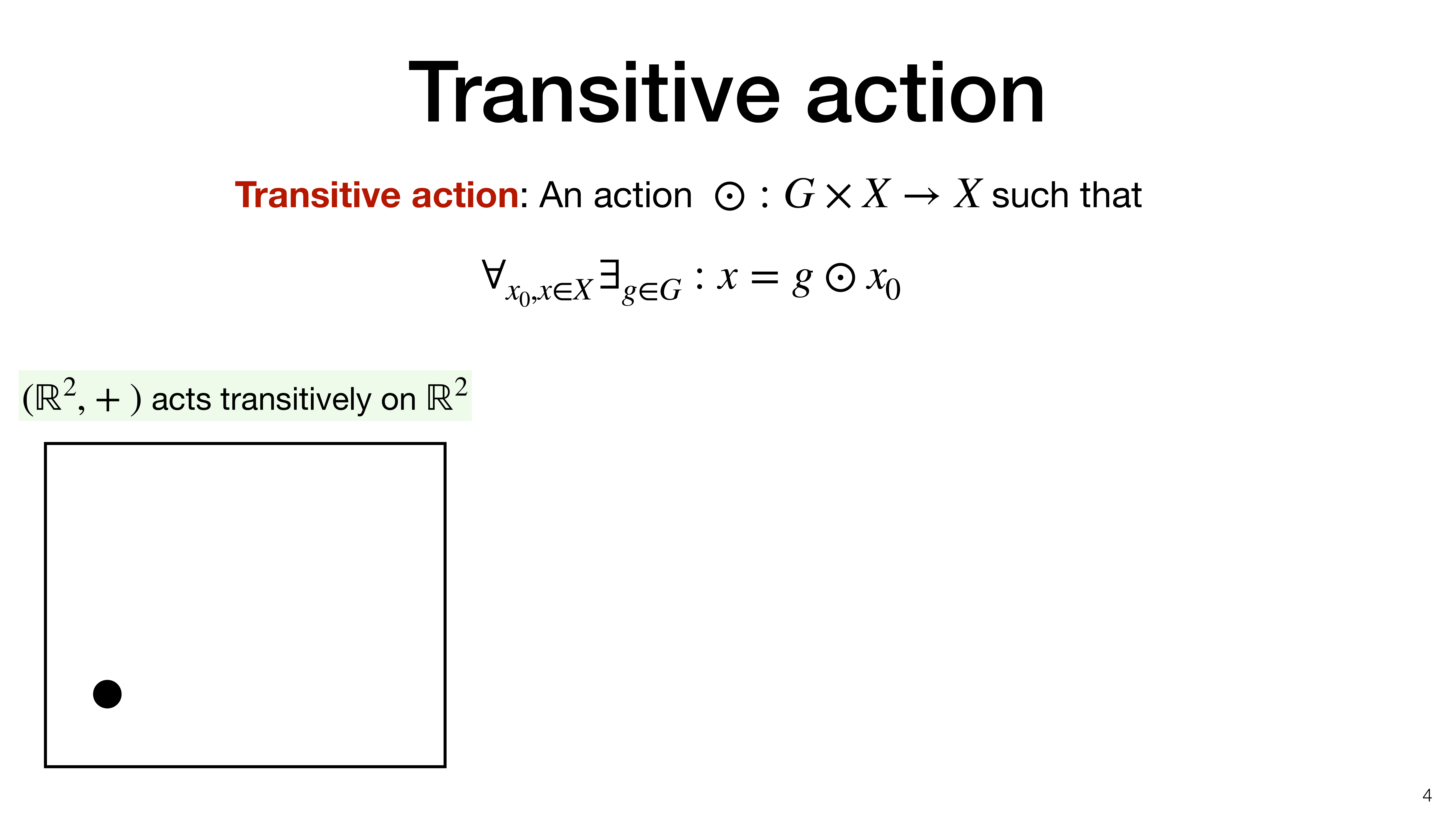 Transitive action

Transitive action: An action $\odot : G \times X \to X$ such that

$\forall_{x_0, x \in X} \exists_{g \in G} : x = g \odot x_0$

$(\mathbb{R}^2, +)$ acts transitively on $\mathbb{R}^2$

4